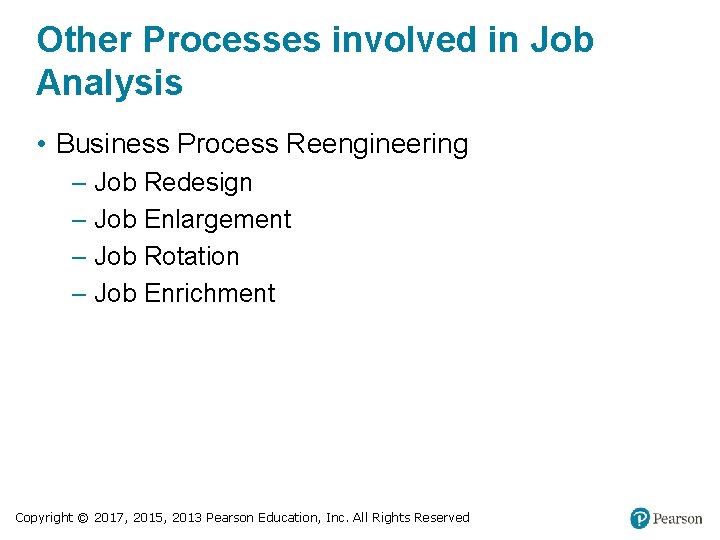 Other Processes involved in Job Analysis

• Business Process Reengineering
– Job Redesign
– Job Enlargement
– Job Rotation
– Job Enrichment

Copyright © 2017, 2015, 2013 Pearson Education, Inc. All Rights Reserved

Pearson